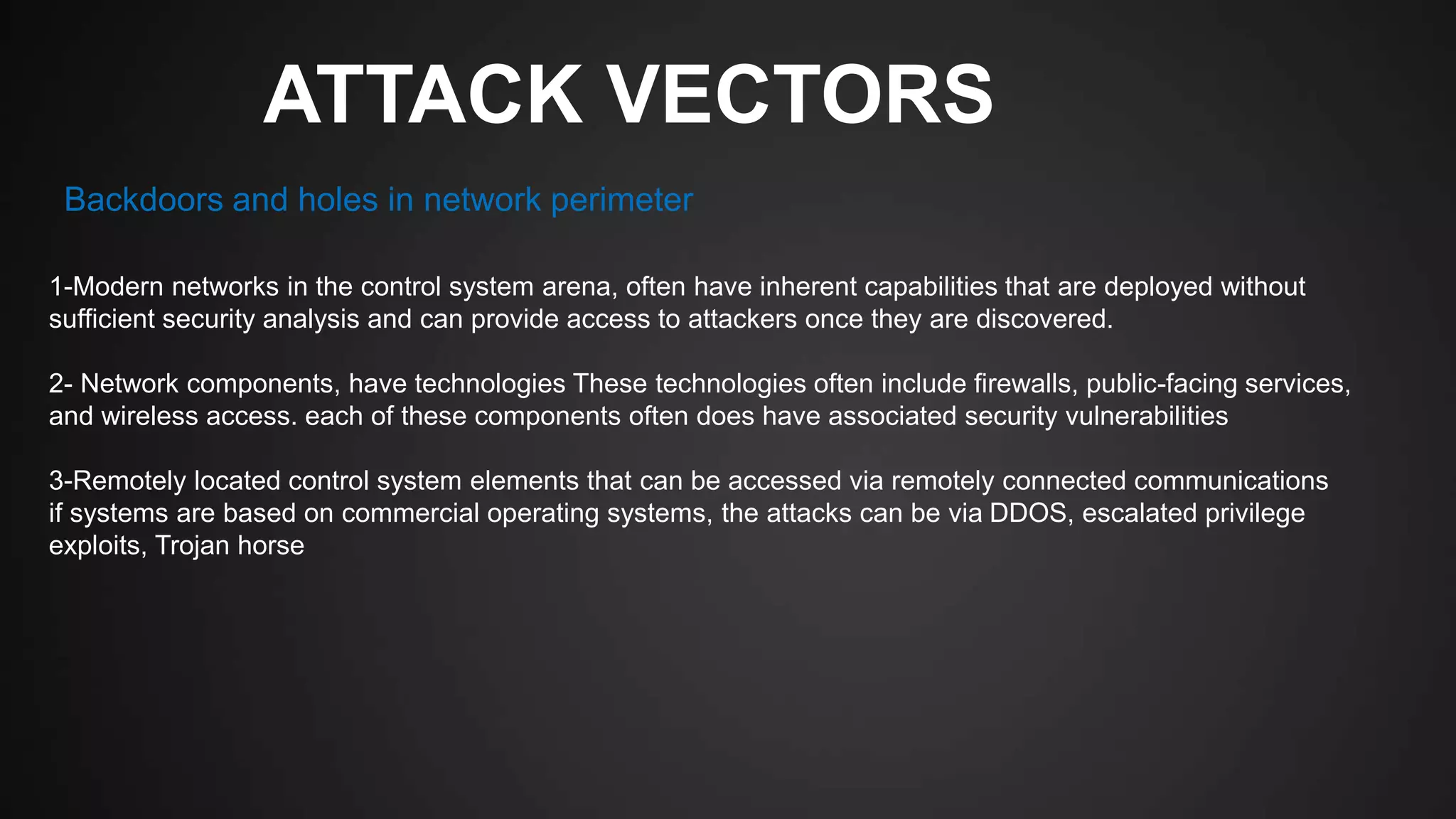 ATTACK VECTORS

Backdoors and holes in network perimeter

1-Modern networks in the control system arena, often have inherent capabilities that are deployed without sufficient security analysis and can provide access to attackers once they are discovered.

2- Network components, have technologies These technologies often include firewalls, public-facing services, and wireless access. each of these components often does have associated security vulnerabilities

3-Remotely located control system elements that can be accessed via remotely connected communications if systems are based on commercial operating systems, the attacks can be via DDOS, escalated privilege exploits, Trojan horse